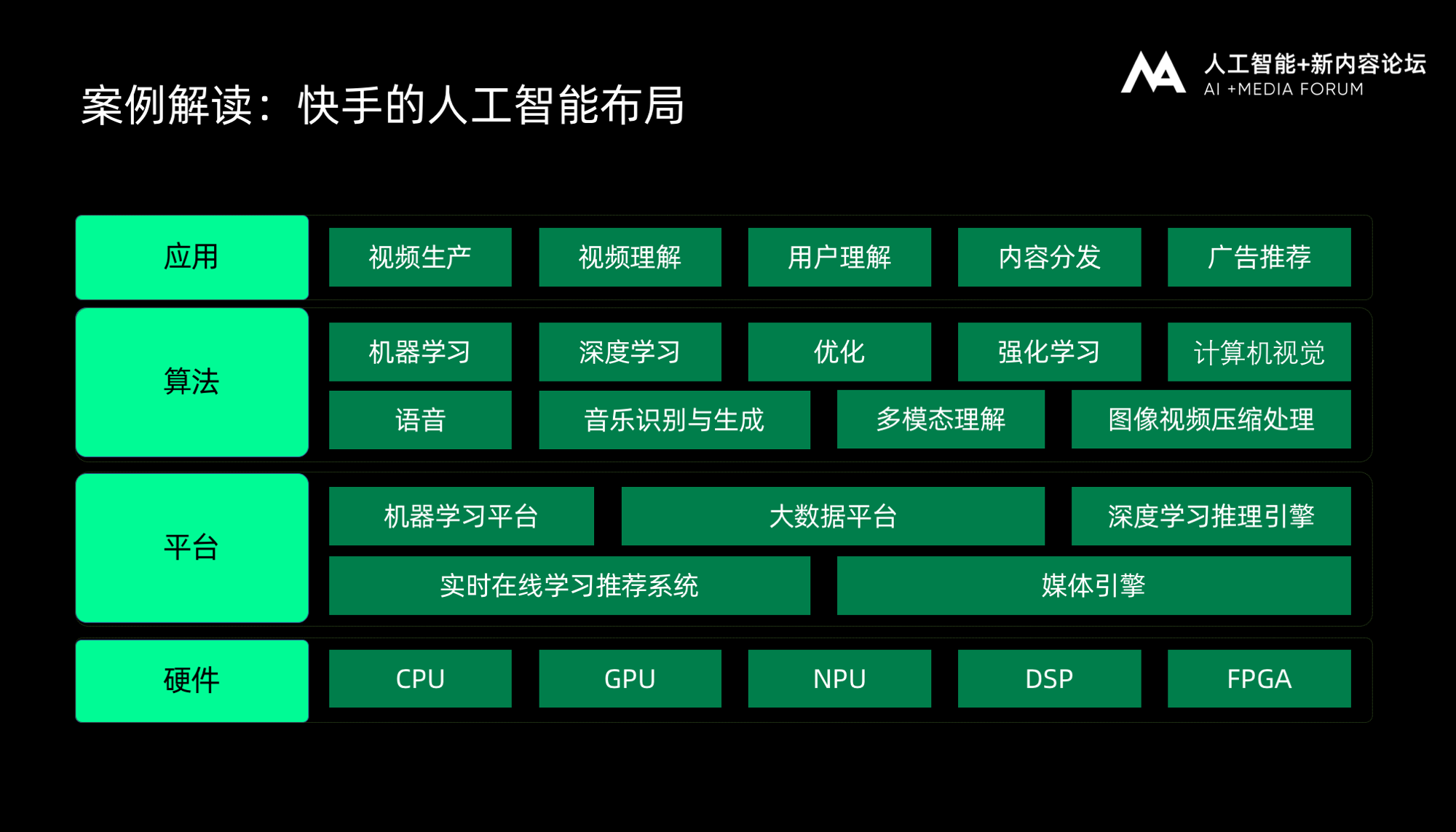 人工智能+新内容论坛
AI +MEDIA FORUM

案例解读：快手的人工智能布局

应用
视频生产
视频理解
用户理解
内容分发
广告推荐

算法
机器学习
深度学习
优化
强化学习
计算机视觉
语音
音乐识别与生成
多模态理解
图像视频压缩处理

平台
机器学习平台
大数据平台
深度学习推理引擎
实时在线学习推荐系统
媒体引擎

硬件
CPU
GPU
NPU
DSP
FPGA